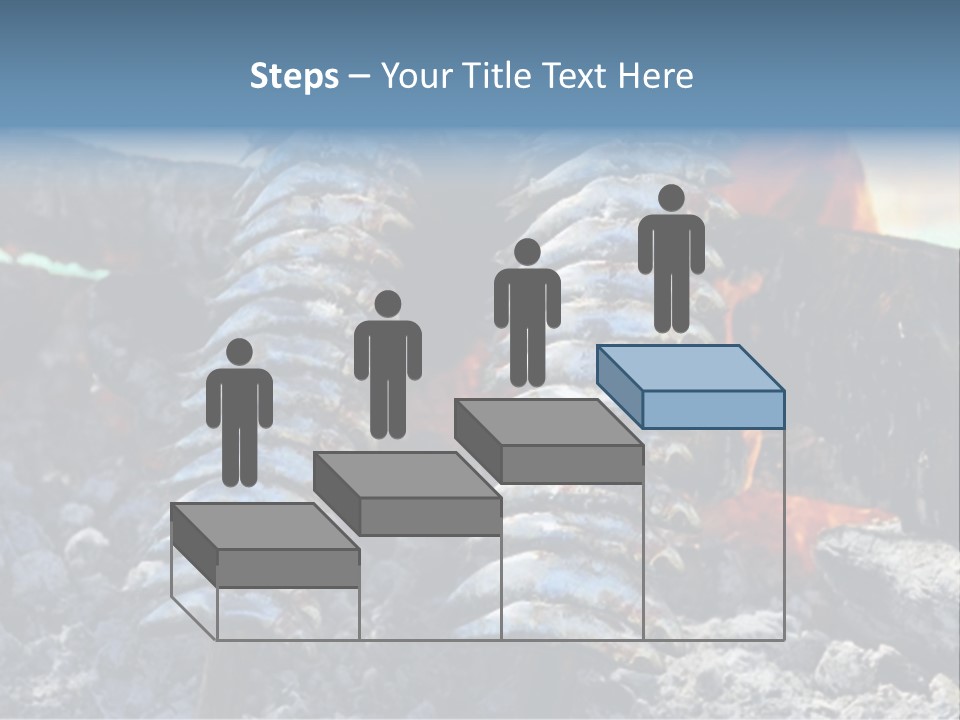 Steps – Your Title Text Here